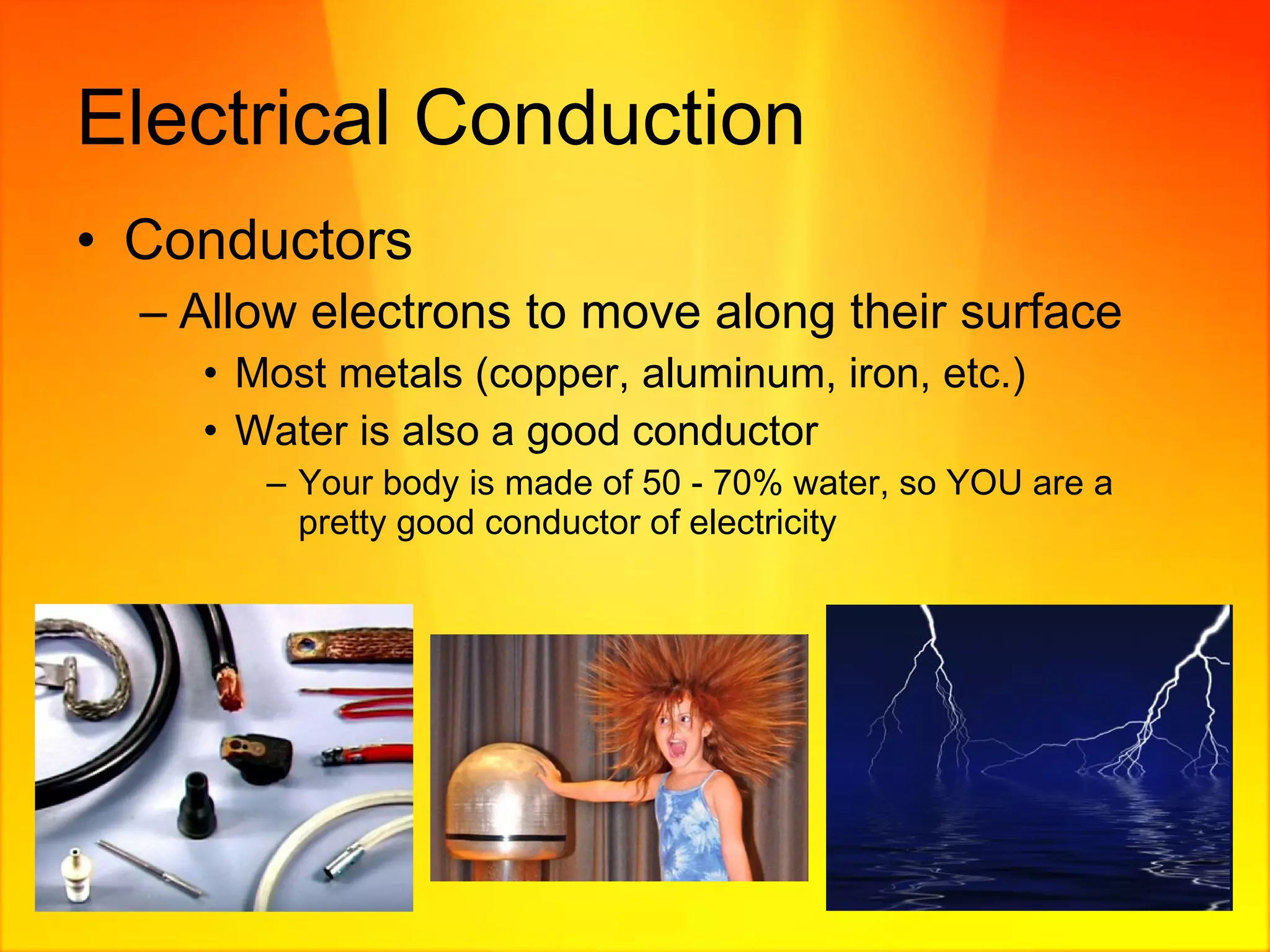 Electrical Conduction

• Conductors

– Allow electrons to move along their surface

• Most metals (copper, aluminum, iron, etc.)

• Water is also a good conductor

– Your body is made of 50 - 70% water, so YOU are a pretty good conductor of electricity